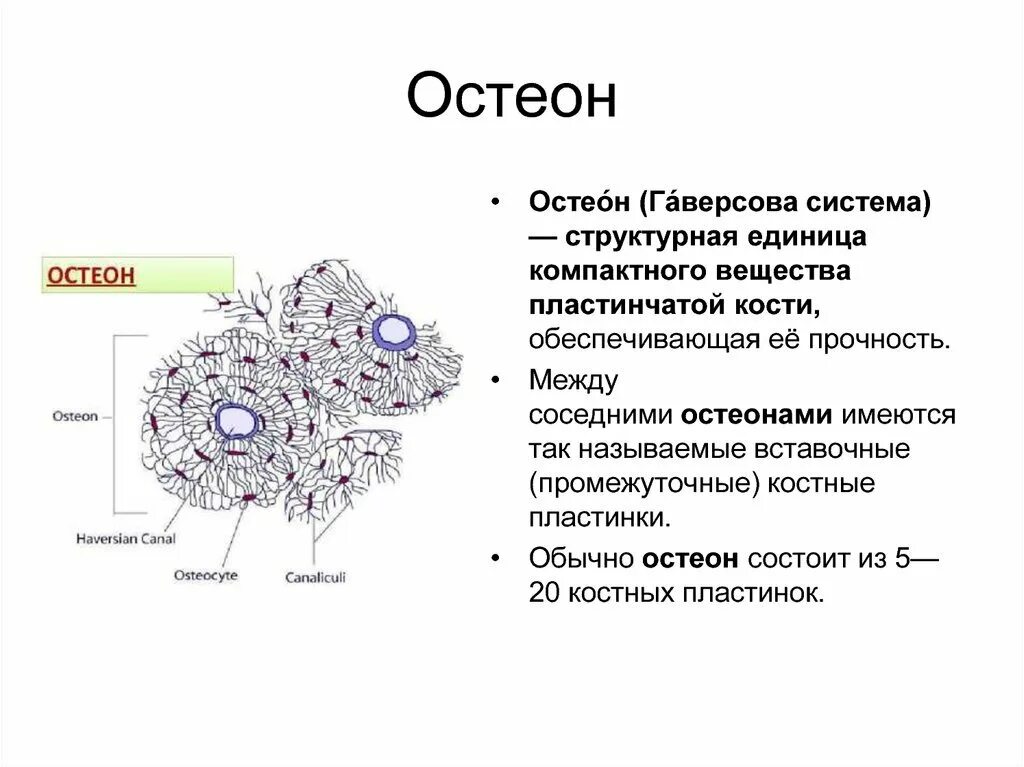 Остеон

ОСТЕОН

Osteon

Haversian Canal

Osteocyte

Canaliculi

• Остео́н (Га́версова система) — структурная единица компактного вещества пластинчатой кости, обеспечивающая её прочность.
• Между соседними остеонами имеются так называемые вставочные (промежуточные) костные пластинки.
• Обычно остеон состоит из 5—20 костных пластинок.